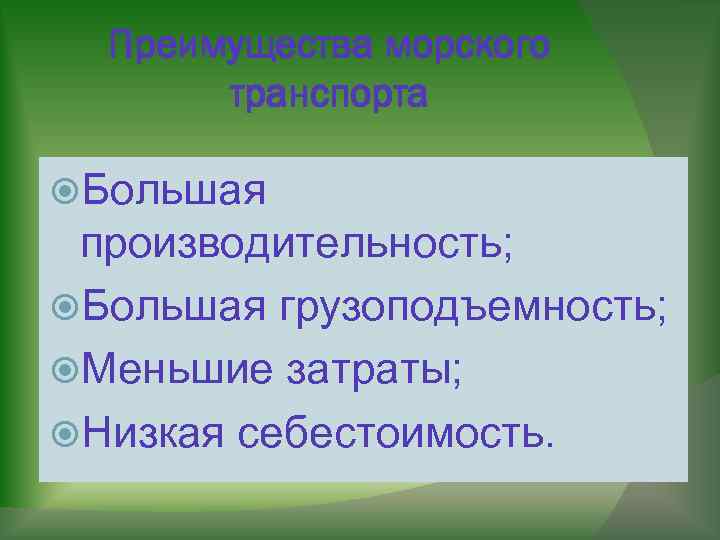 Преимущества морского транспорта

Большая производительность;

Большая грузоподъемность;

Меньшие затраты;

Низкая себестоимость.